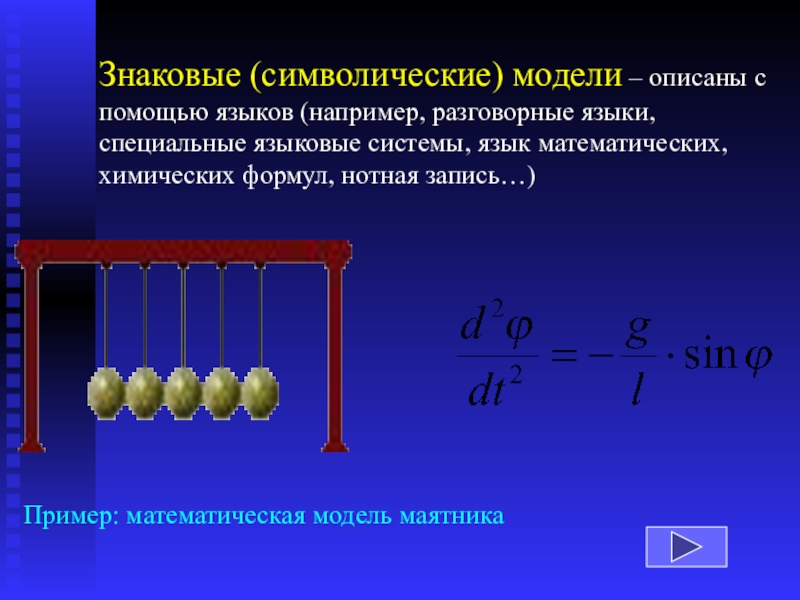 Знаковые (символические) модели – описаны с помощью языков (например, разговорные языки, специальные языковые системы, язык математических, химических формул, нотная запись…)

$\frac{d^2\varphi}{dt^2} = -\frac{g}{l} \cdot \sin\varphi$

Пример: математическая модель маятника